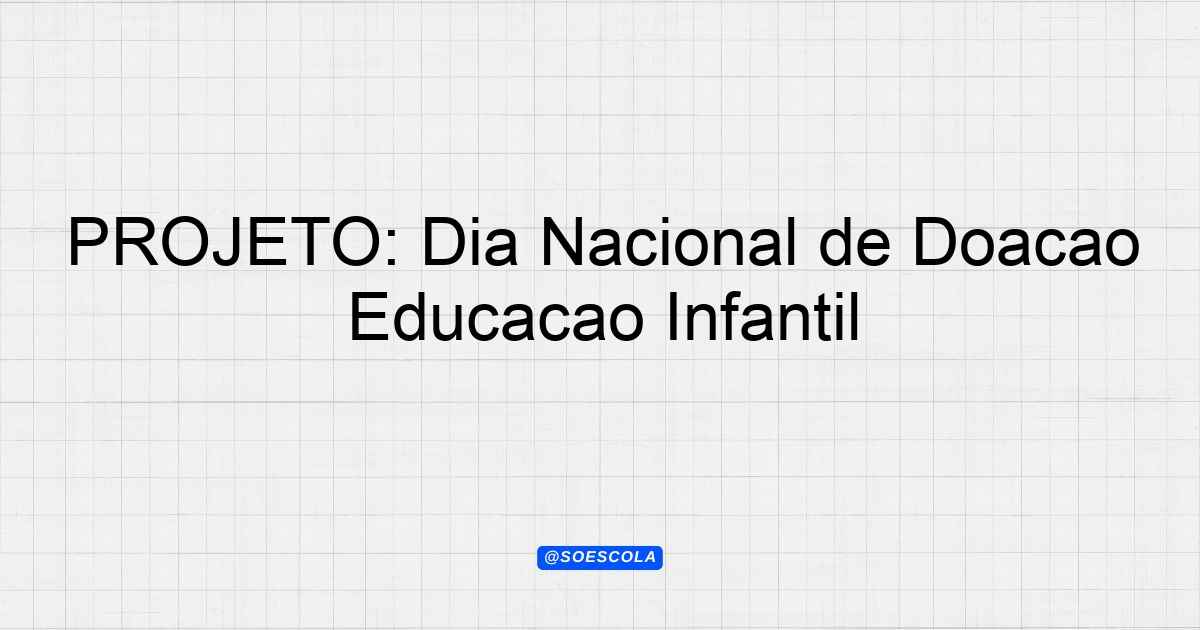 PROJETO: Dia Nacional de Doacao Educacao Infantil

@SOESCOLA